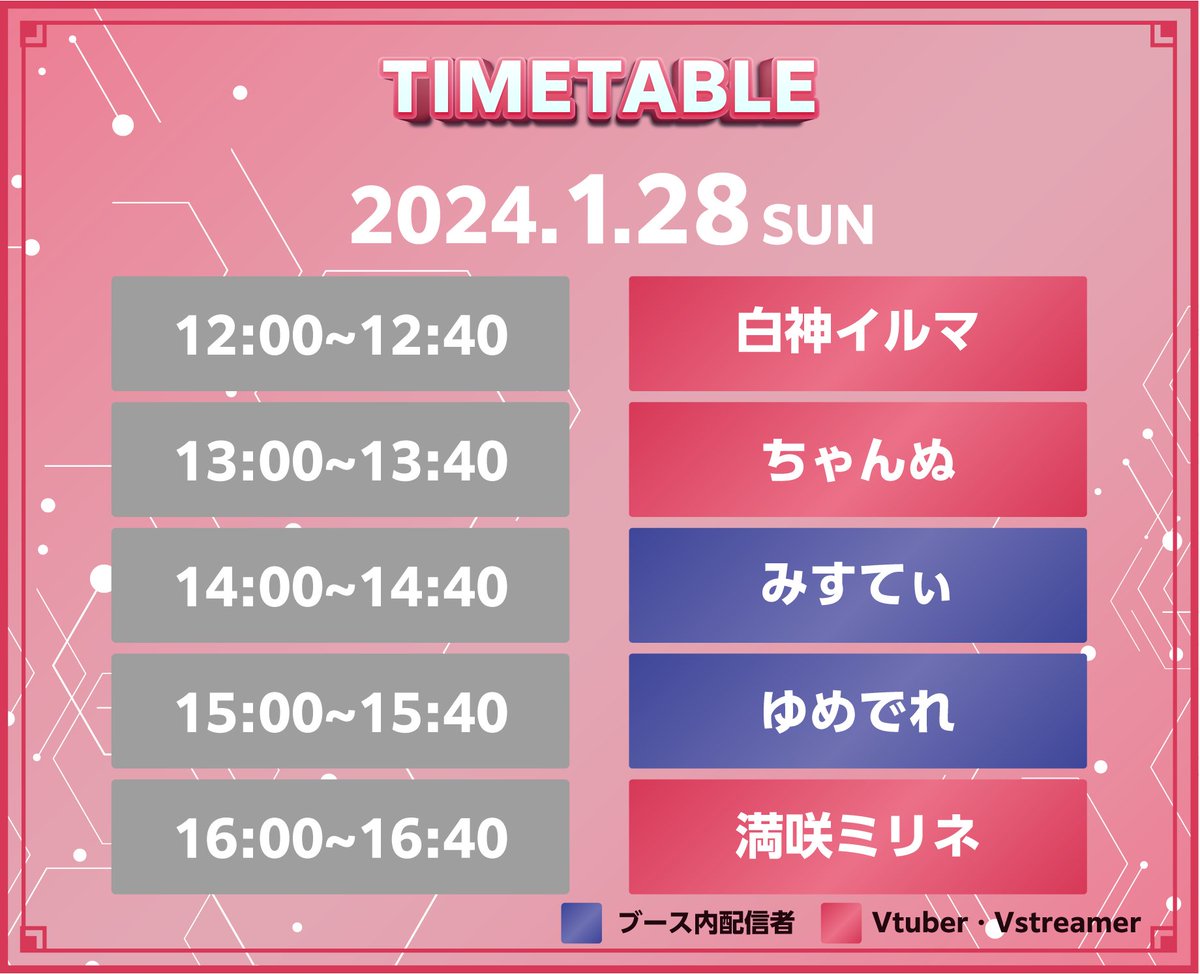 TIMETABLE

2024.1.28 SUN

| | |
|---|---|
| 12:00~12:40 | 白神イルマ |
| 13:00~13:40 | ちゃんぬ |
| 14:00~14:40 | みすてぃ |
| 15:00~15:40 | ゆめでれ |
| 16:00~16:40 | 満咲ミリネ |

ブース内配信者 Vtuber・Vstreamer